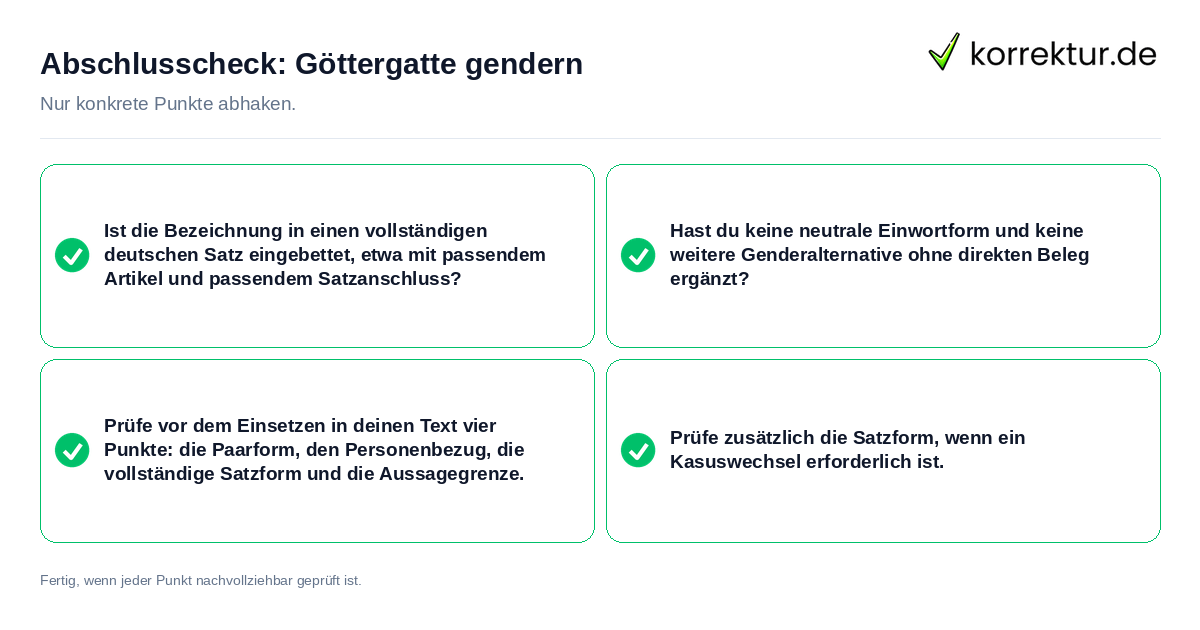 Abschlusscheck: Göttergatte gendern

korrektur.de

Nur konkrete Punkte abhaken.

Ist die Bezeichnung in einen vollständigen deutschen Satz eingebettet, etwa mit passendem Artikel und passendem Satzanschluss?

Hast du keine neutrale Einwortform und keine weitere Genderalternative ohne direkten Beleg ergänzt?

Prüfe vor dem Einsetzen in deinen Text vier Punkte: die Paarform, den Personenbezug, die vollständige Satzform und die Aussagegrenze.

Prüfe zusätzlich die Satzform, wenn ein Kasuswechsel erforderlich ist.

Fertig, wenn jeder Punkt nachvollziehbar geprüft ist.